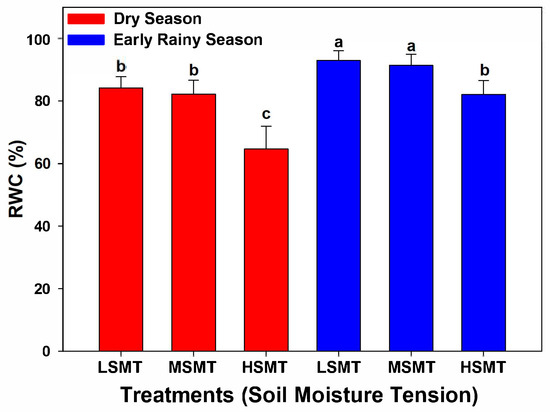 Dry Season
Early Rainy Season

RWC (%)

100
80
60
40
20
0

b
b
c
a
a
b

LSMT
MSMT
HSMT
LSMT
MSMT
HSMT

Treatments (Soil Moisture Tension)